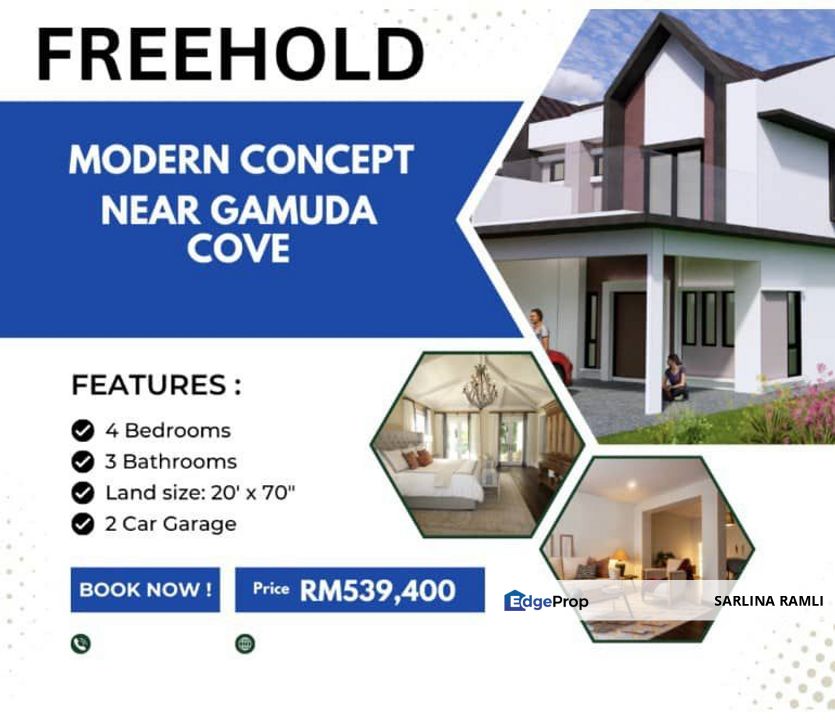 FREEHOLD

MODERN CONCEPT NEAR GAMUDA COVE

FEATURES :

4 Bedrooms
3 Bathrooms
Land size: 20' x 70"
2 Car Garage

BOOK NOW !

Price RM539,400

EdgeProp

SARLINA RAMLI